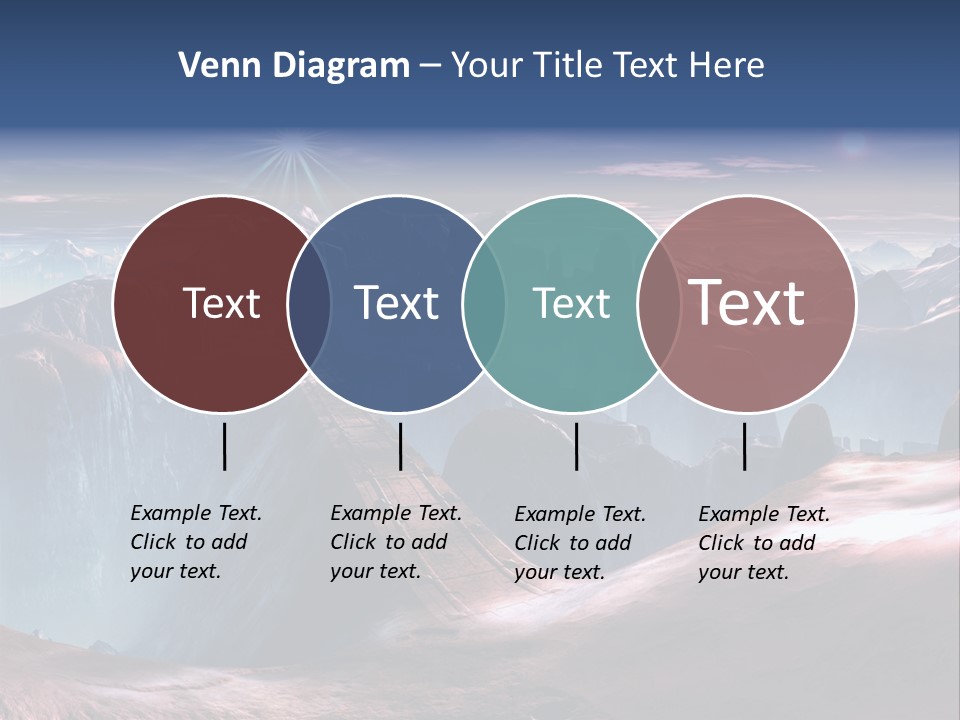 Venn Diagram – Your Title Text Here

Text

Text

Text

Text

Example Text. Click to add your text.

Example Text. Click to add your text.

Example Text. Click to add your text.

Example Text. Click to add your text.